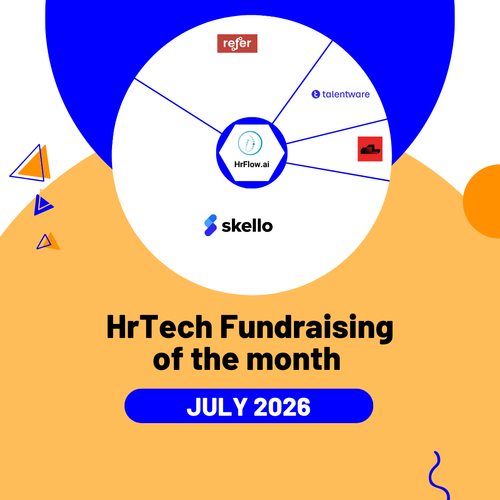 refer

talentware

HrFlow.ai

skello

HrTech Fundraising of the month

JULY 2026